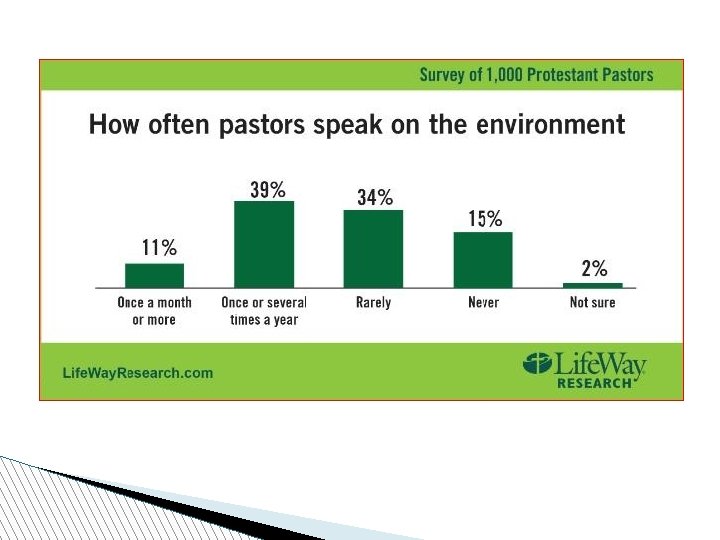 Survey of 1,000 Protestant Pastors

How often pastors speak on the environment

11%
Once a month or more

39%
Once or several times a year

34%
Rarely

15%
Never

2%
Not sure

LifeWayResearch.com

LifeWay RESEARCH